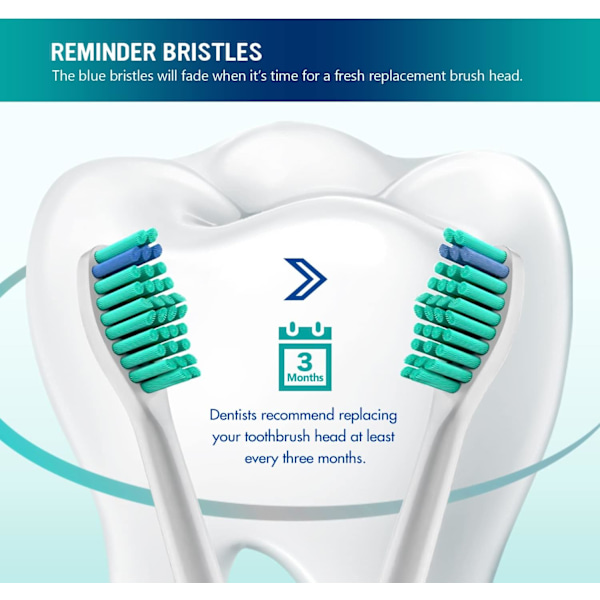 REMINDER BRISTLES
The blue bristles will fade when it's time for a fresh replacement brush head.

3
Months

Dentists recommend replacing your toothbrush head at least every three months.